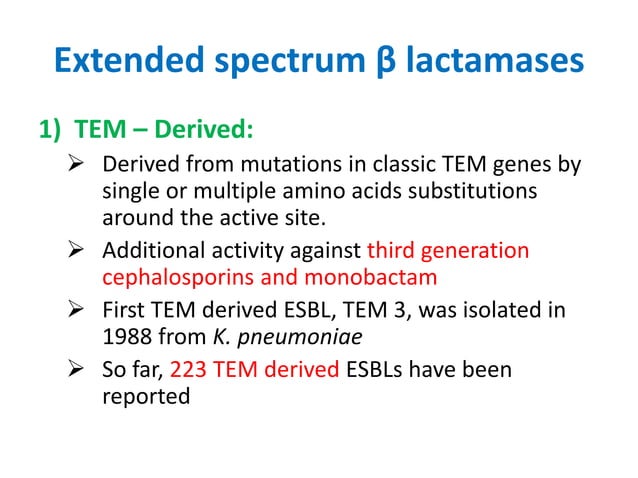 Extended spectrum β lactamases

1) TEM – Derived:

➢ Derived from mutations in classic TEM genes by single or multiple amino acids substitutions around the active site.

➢ Additional activity against third generation cephalosporins and monobactam

➢ First TEM derived ESBL, TEM 3, was isolated in 1988 from K. pneumoniae

➢ So far, 223 TEM derived ESBLs have been reported